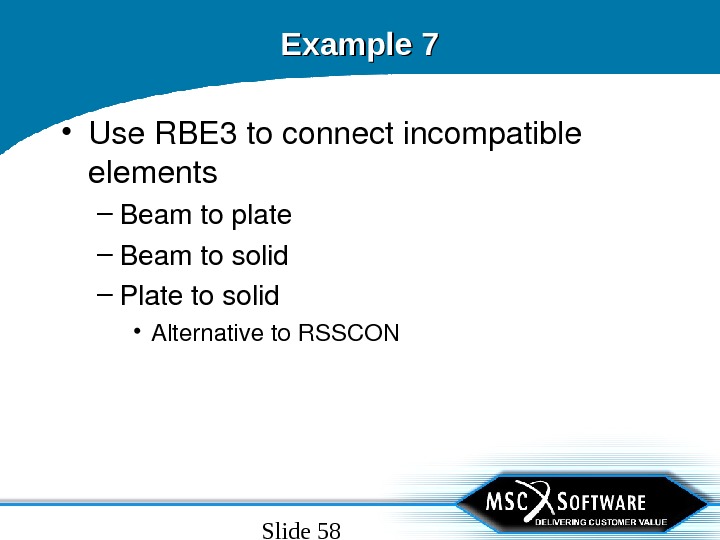 Example 7

• Use RBE3 to connect incompatible elements

– Beam to plate

– Beam to solid

– Plate to solid

• Alternative to RSSCON

MSC SOFTWARE
DELIVERING CUSTOMER VALUE

Slide 58